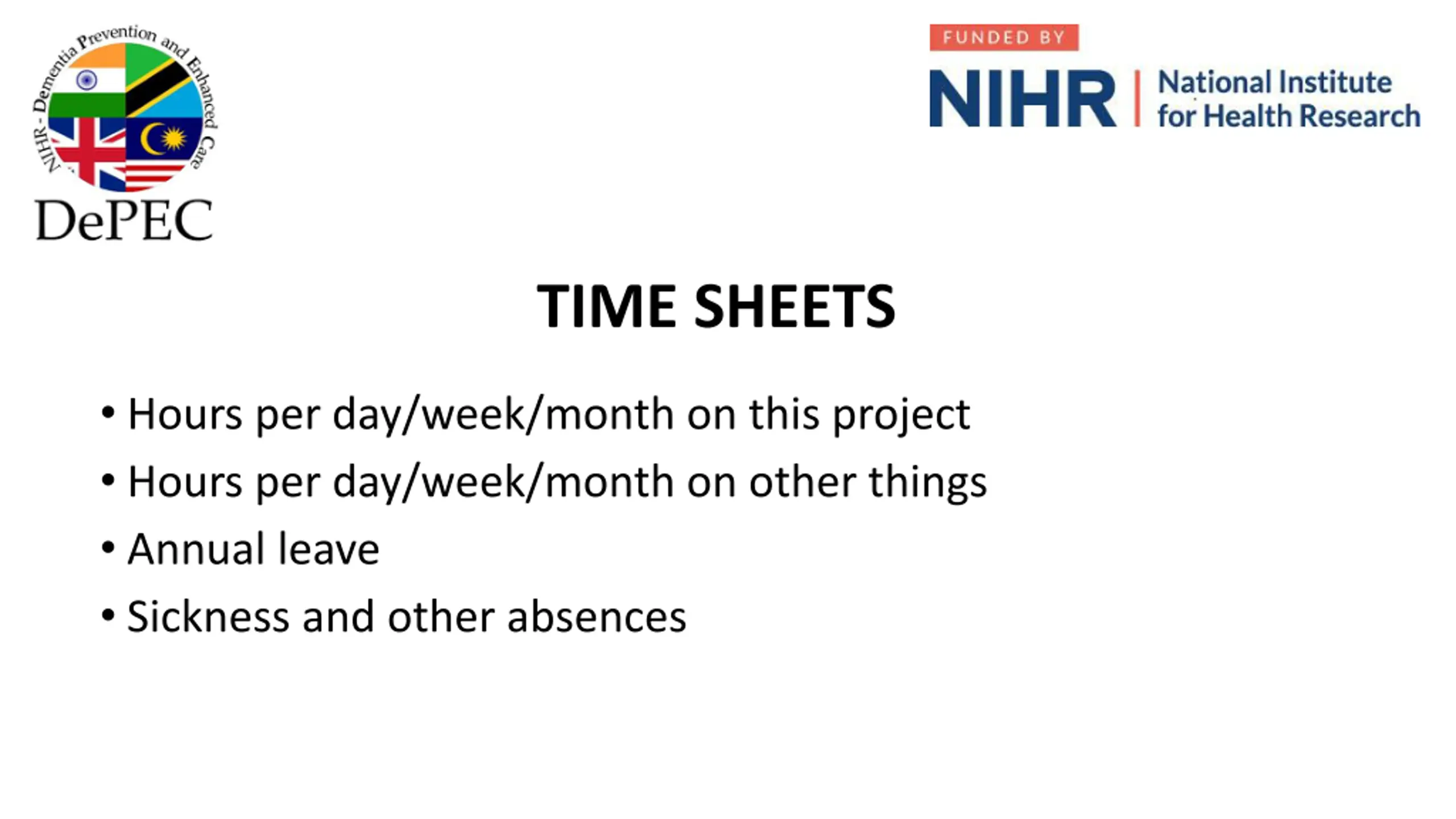 NIHR - Dementia Prevention and Enhanced Care

DePEC

FUNDED BY

NIHR | National Institute for Health Research

TIME SHEETS

• Hours per day/week/month on this project
• Hours per day/week/month on other things
• Annual leave
• Sickness and other absences